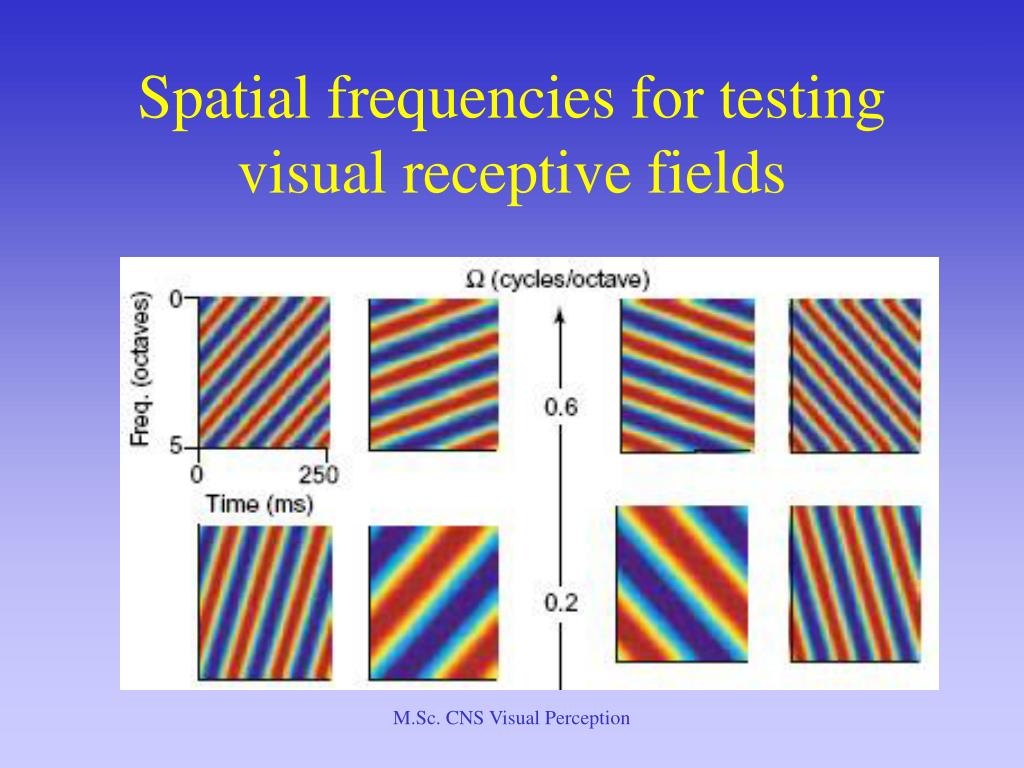 Spatial frequencies for testing visual receptive fields

Ω (cycles/octave)

Freq. (octaves)

0

5

0

250

Time (ms)

0.6

0.2

M.Sc. CNS Visual Perception